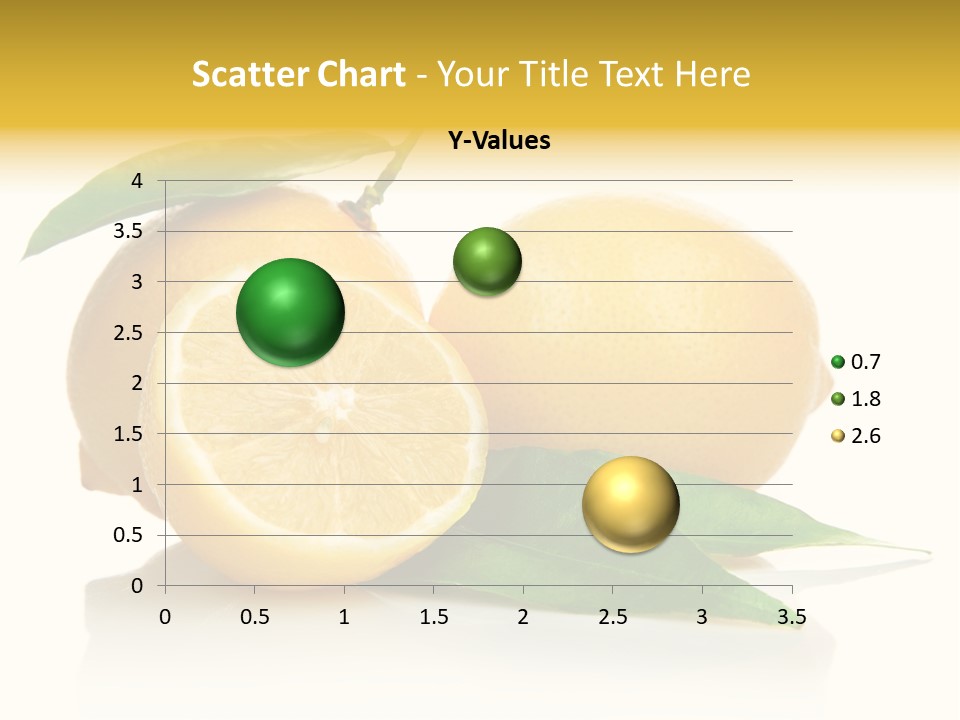 Scatter Chart - Your Title Text Here

Y-Values

4
3.5
3
2.5
2
1.5
1
0.5
0

0 0.5 1 1.5 2 2.5 3 3.5

0.7
1.8
2.6